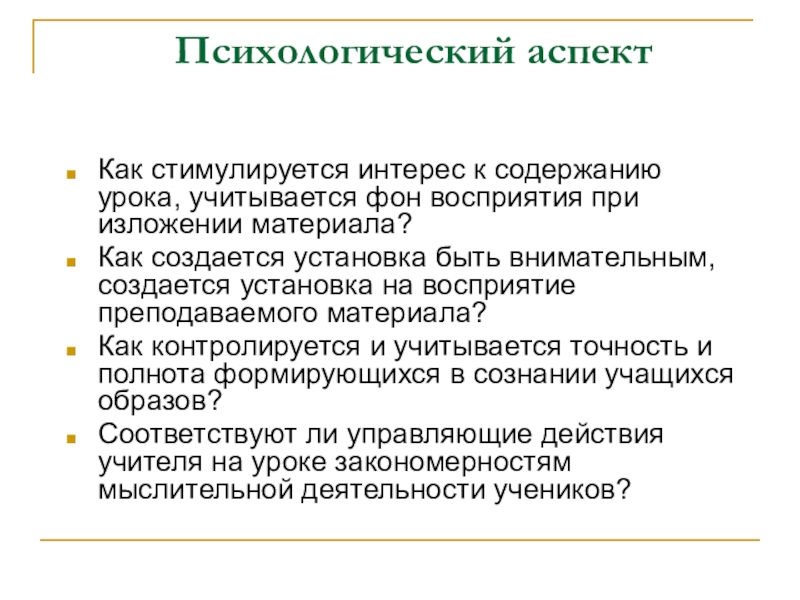 Психологический аспект

Как стимулируется интерес к содержанию урока, учитывается фон восприятия при изложении материала?

Как создается установка быть внимательным, создается установка на восприятие преподаваемого материала?

Как контролируется и учитывается точность и полнота формирующихся в сознании учащихся образов?

Соответствуют ли управляющие действия учителя на уроке закономерностям мыслительной деятельности учеников?